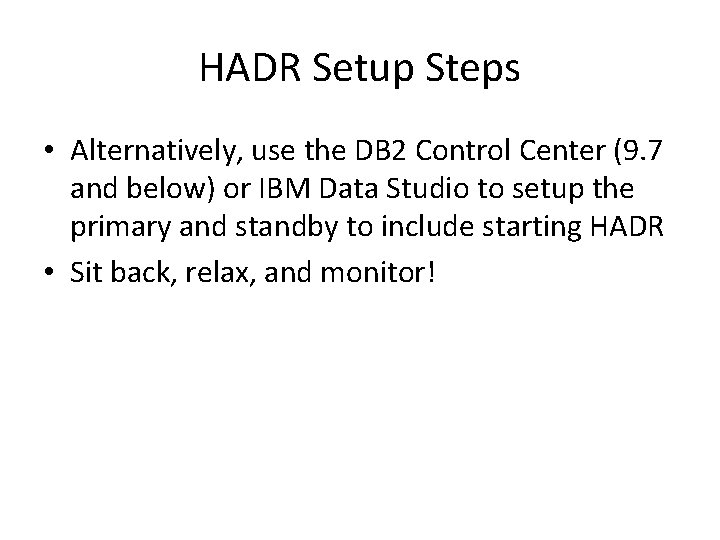 HADR Setup Steps

• Alternatively, use the DB2 Control Center (9.7 and below) or IBM Data Studio to setup the primary and standby to include starting HADR
• Sit back, relax, and monitor!